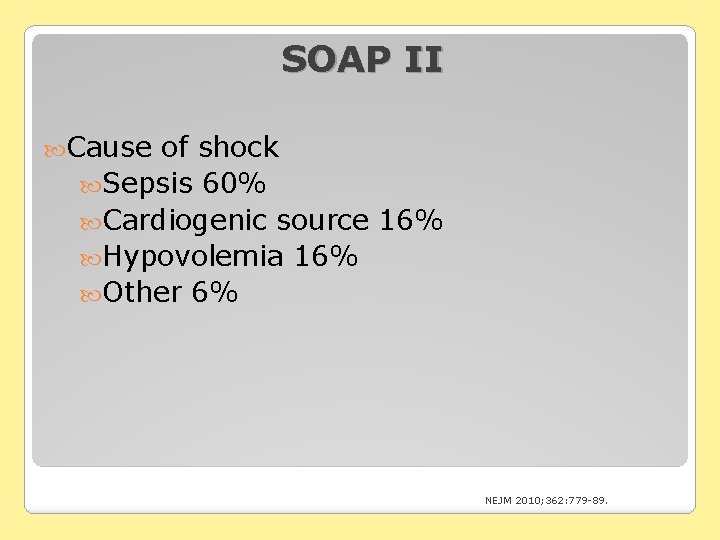 SOAP II

Cause of shock
Sepsis 60%
Cardiogenic source 16%
Hypovolemia 16%
Other 6%

NEJM 2010;362:779-89.